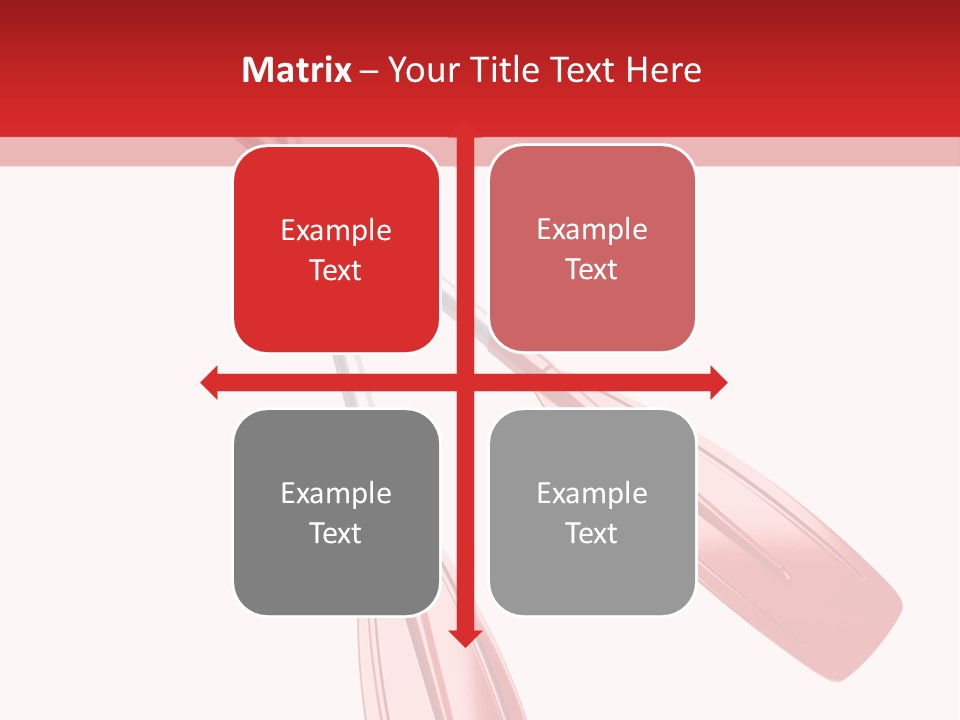 Matrix – Your Title Text Here

Example Text

Example Text

Example Text

Example Text